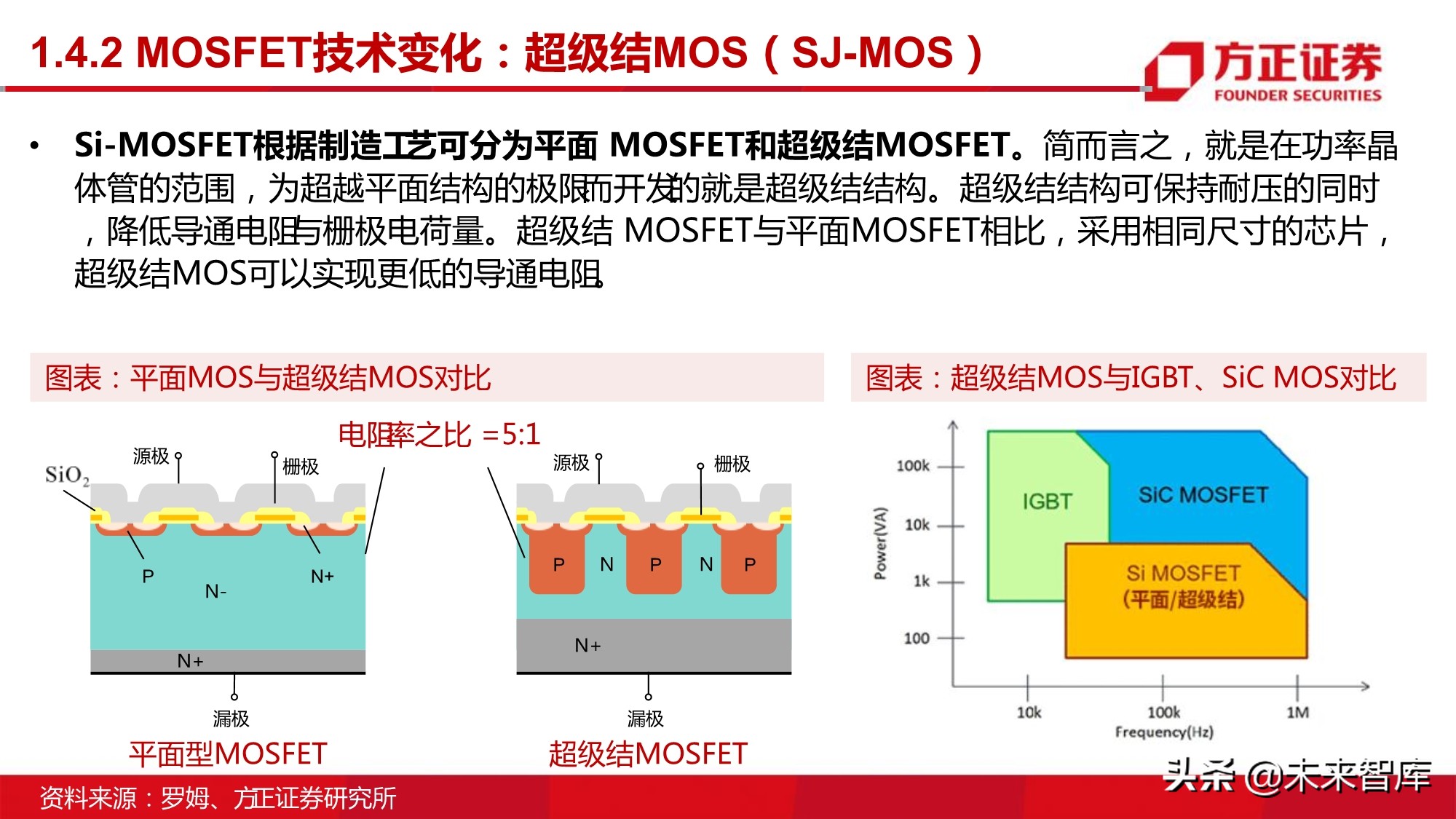 1.4.2 MOSFET技术变化：超级结MOS（SJ-MOS）

方正证券
FOUNDER SECURITIES

• Si-MOSFET根据制造工艺可分为平面 MOSFET和超级结MOSFET。简而言之，就是在功率晶体管的范围，为超越平面结构的极限而开发的就是超级结结构。超级结结构可保持耐压的同时，降低导通电阻与栅极电荷量。超级结 MOSFET与平面MOSFET相比，采用相同尺寸的芯片，超级结MOS可以实现更低的导通电阻。

图表：平面MOS与超级结MOS对比

电阻率之比 =5:1

$SiO_2$
源极
栅极
P
N-
N+
N+
漏极
平面型MOSFET

源极
栅极
P
N
P
N
P
N+
漏极
超级结MOSFET

图表：超级结MOS与IGBT、SiC MOS对比

Power(VA)
100k
10k
1k
100
IGBT
SiC MOSFET
Si MOSFET
(平面/超级结)
10k
100k
1M
Frequency(Hz)

资料来源：罗姆、方正证券研究所

头条 @未来智库